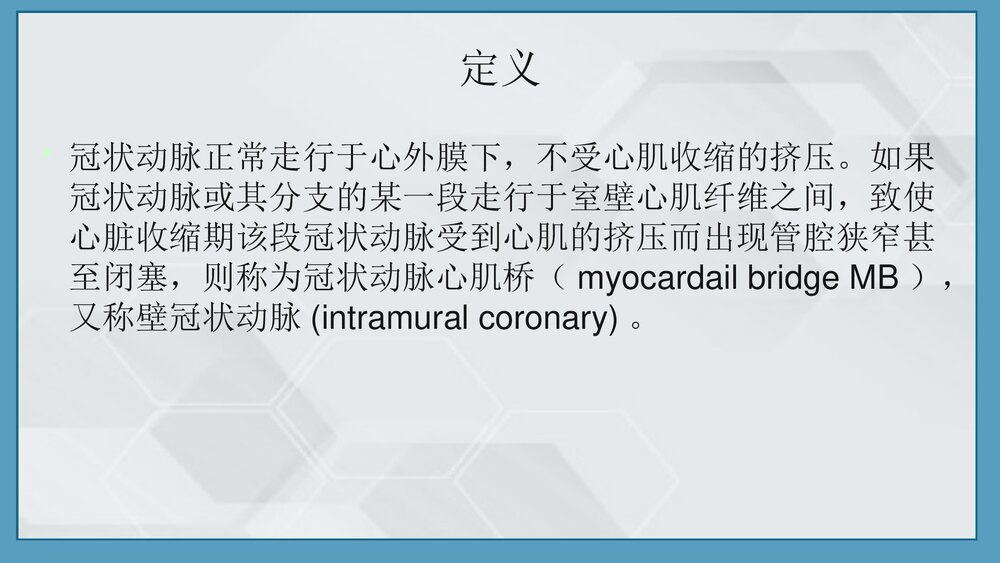 定义

冠状动脉正常走行于心外膜下，不受心肌收缩的挤压。如果冠状动脉或其分支的某一段走行于室壁心肌纤维之间，致使心脏收缩期该段冠状动脉受到心肌的挤压而出现管腔狭窄甚至闭塞，则称为冠状动脉心肌桥（ myocardail bridge MB ），又称壁冠状动脉 (intramural coronary) 。